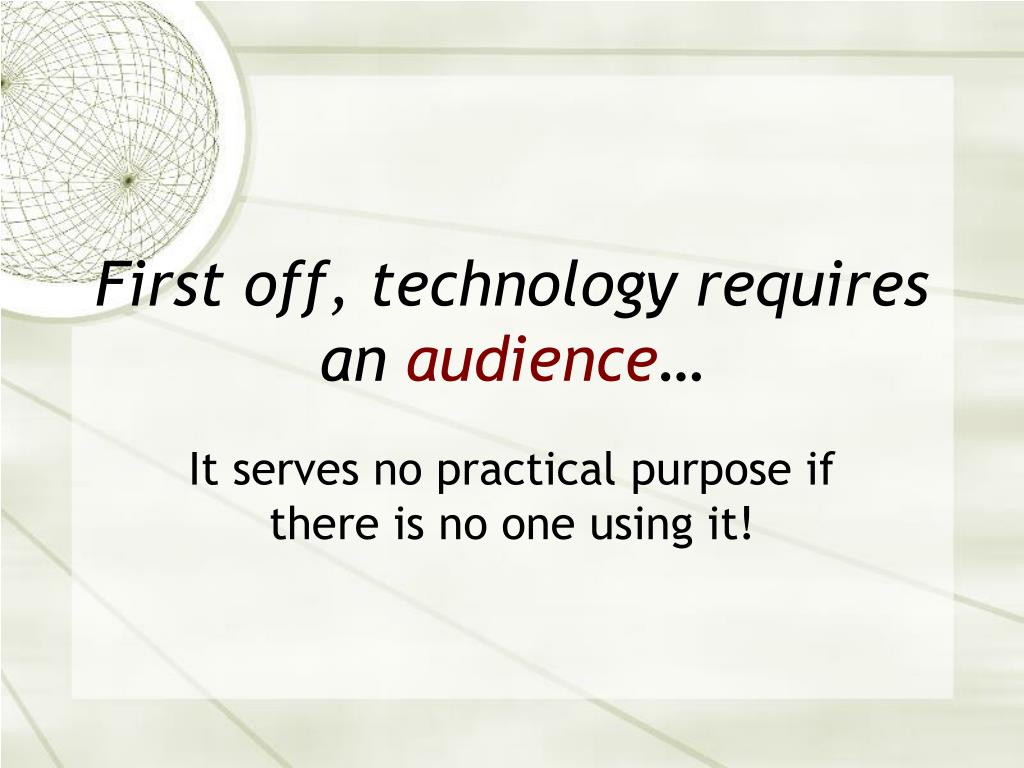 First off, technology requires an audience…

It serves no practical purpose if there is no one using it!